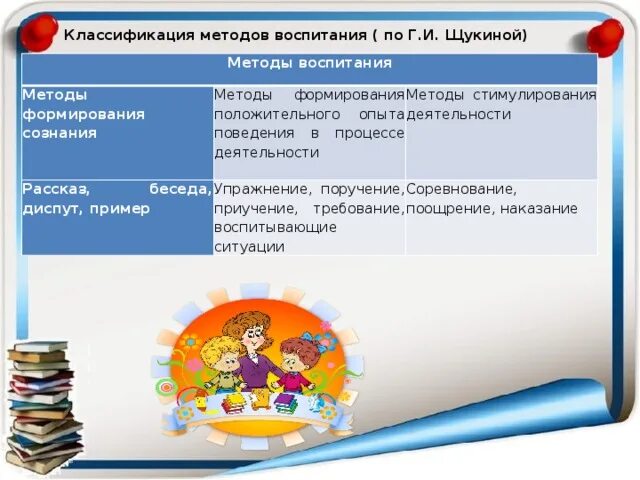 Классификация методов воспитания ( по Г.И. Щукиной)

| Методы воспитания | | |
|---|---|---|
| Методы формирования сознания | Методы формирования положительного опыта поведения в процессе деятельности | Методы стимулирования деятельности |
| Рассказ, беседа, диспут, пример | Упражнение, поручение, приучение, требование, воспитывающие ситуации | Соревнование, поощрение, наказание |